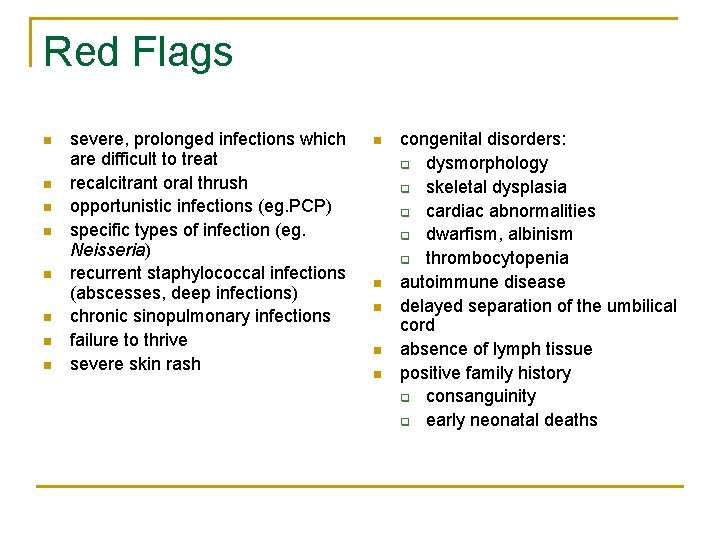 Red Flags

- severe, prolonged infections which are difficult to treat
- recalcitrant oral thrush
- opportunistic infections (eg.PCP)
- specific types of infection (eg. Neisseria)
- recurrent staphylococcal infections (abscesses, deep infections)
- chronic sinopulmonary infections
- failure to thrive
- severe skin rash

- congenital disorders:
  - dysmorphology
  - skeletal dysplasia
  - cardiac abnormalities
  - dwarfism, albinism
  - thrombocytopenia
- autoimmune disease
- delayed separation of the umbilical cord
- absence of lymph tissue
- positive family history
  - consanguinity
  - early neonatal deaths